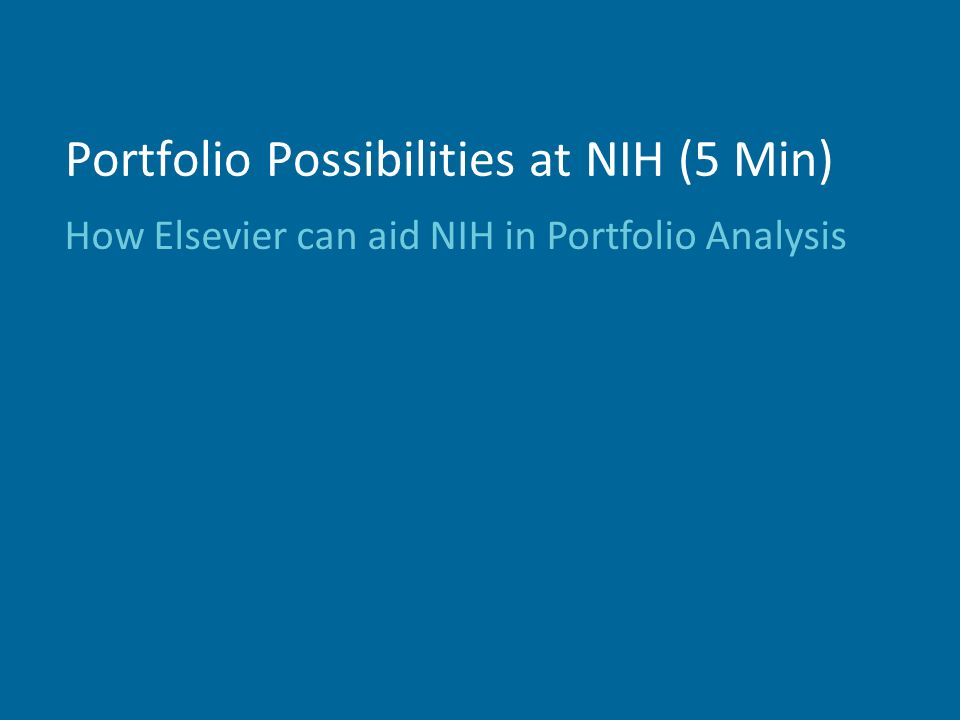 Portfolio Possibilities at NIH (5 Min)

How Elsevier can aid NIH in Portfolio Analysis